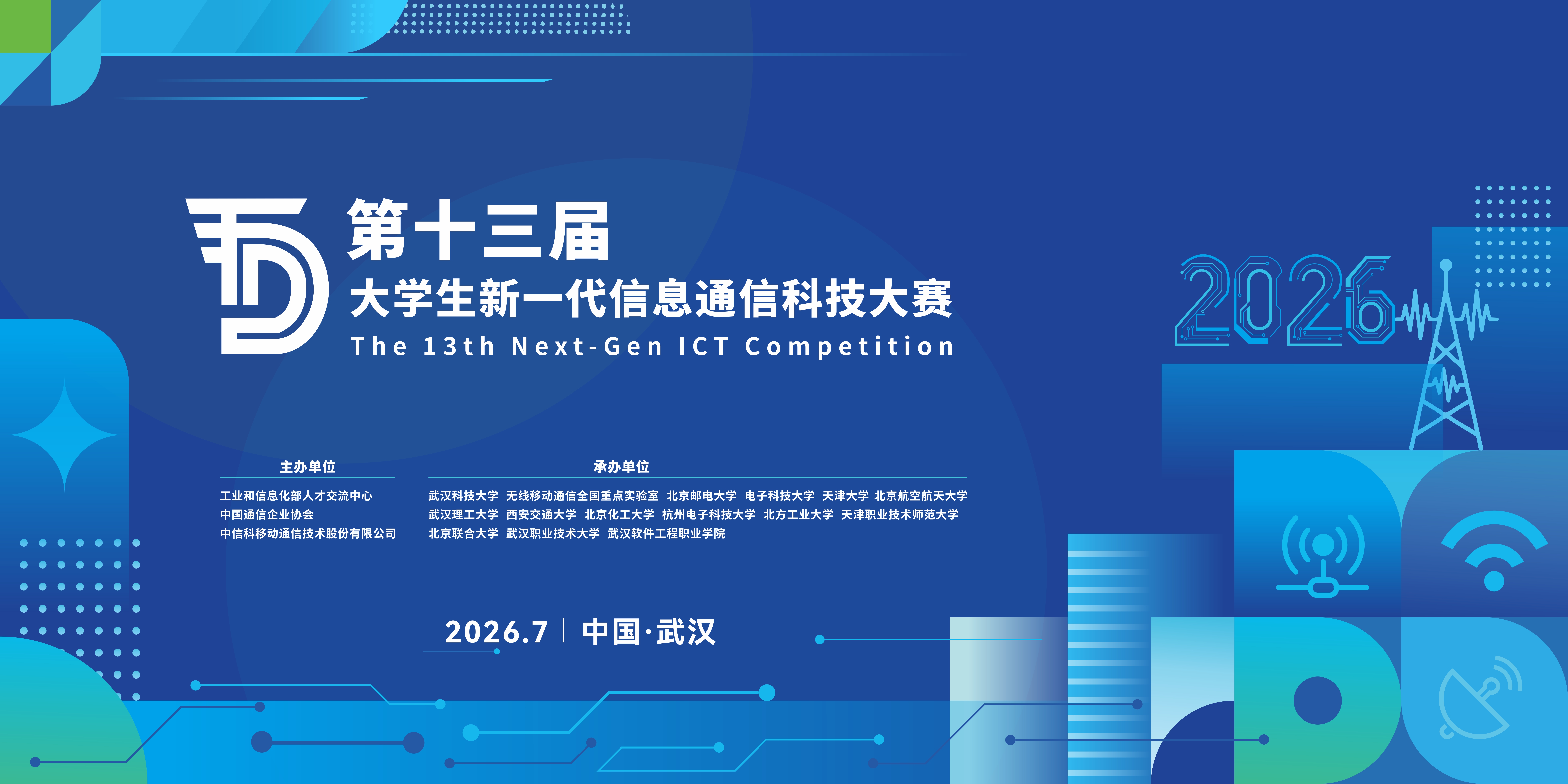 第十三届
大学生新一代信息通信科技大赛
The 13th Next-Gen ICT Competition

2026

主办单位
工业和信息化部人才交流中心
中国通信企业协会
中信科移动通信技术股份有限公司

承办单位
武汉科技大学 无线移动通信全国重点实验室 北京邮电大学 电子科技大学 天津大学 北京航空航天大学
武汉理工大学 西安交通大学 北京化工大学 杭州电子科技大学 北方工业大学 天津职业技术师范大学
北京联合大学 武汉职业技术大学 武汉软件工程职业学院

2026.7 | 中国·武汉